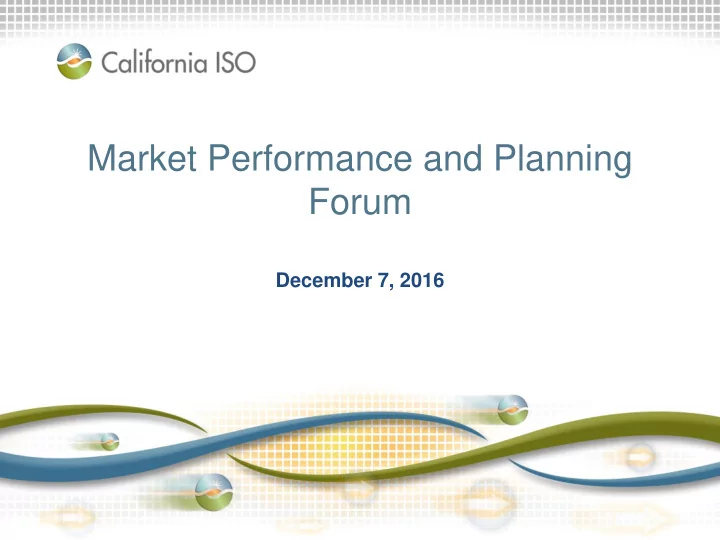 California ISO

Market Performance and Planning Forum

December 7, 2016